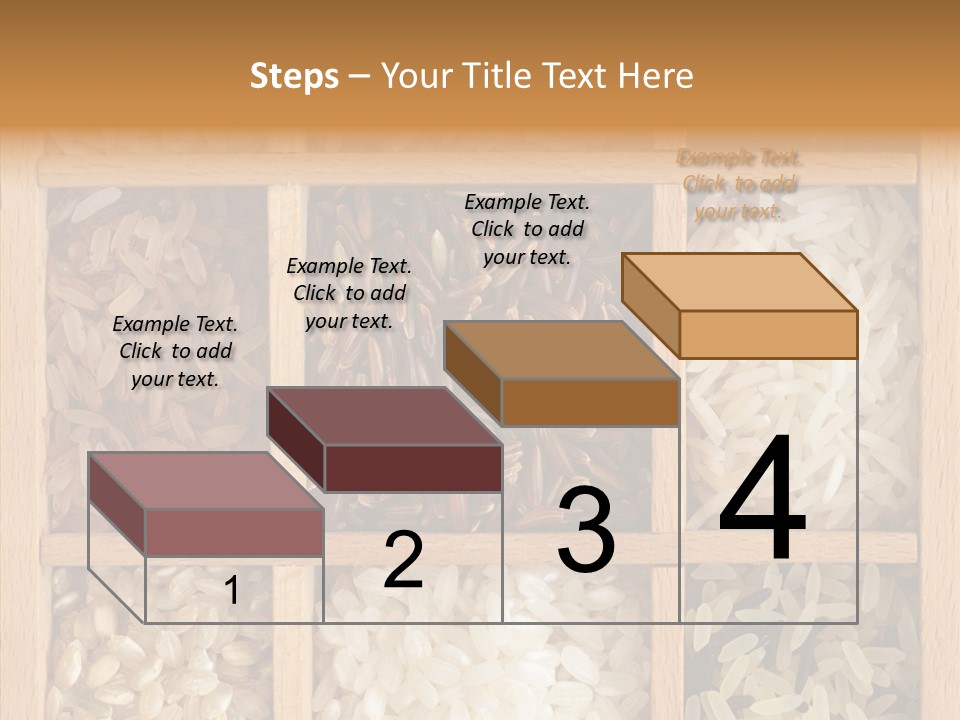 Steps – Your Title Text Here

Example Text. Click to add your text.

Example Text. Click to add your text.

Example Text. Click to add your text.

Example Text. Click to add your text.

1

2

3

4